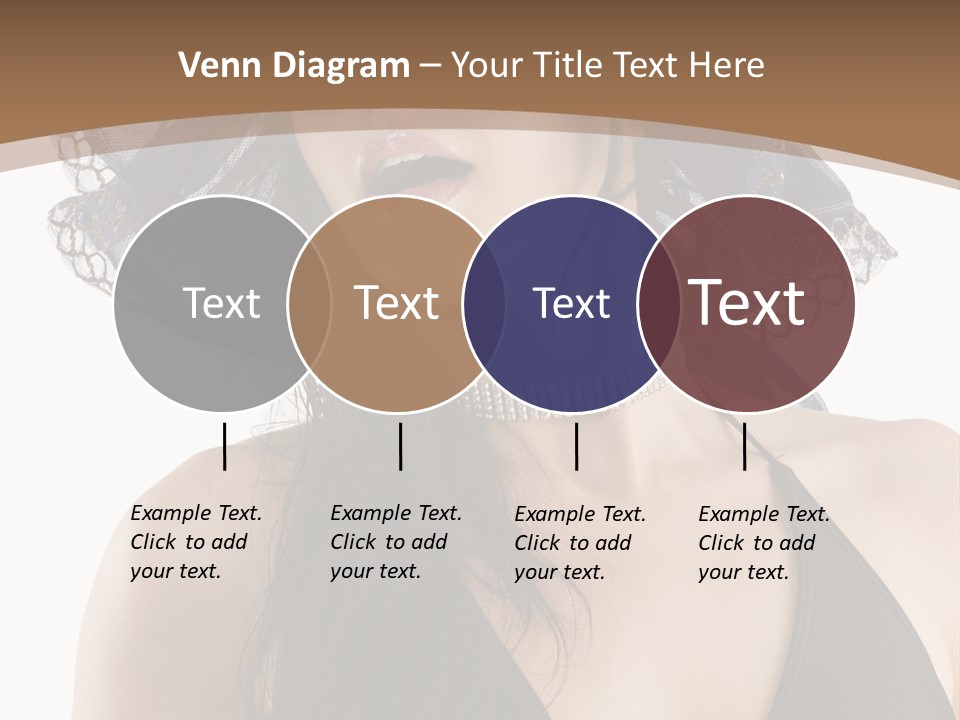 Venn Diagram – Your Title Text Here

Text

Text

Text

Text

Example Text. Click to add your text.

Example Text. Click to add your text.

Example Text. Click to add your text.

Example Text. Click to add your text.